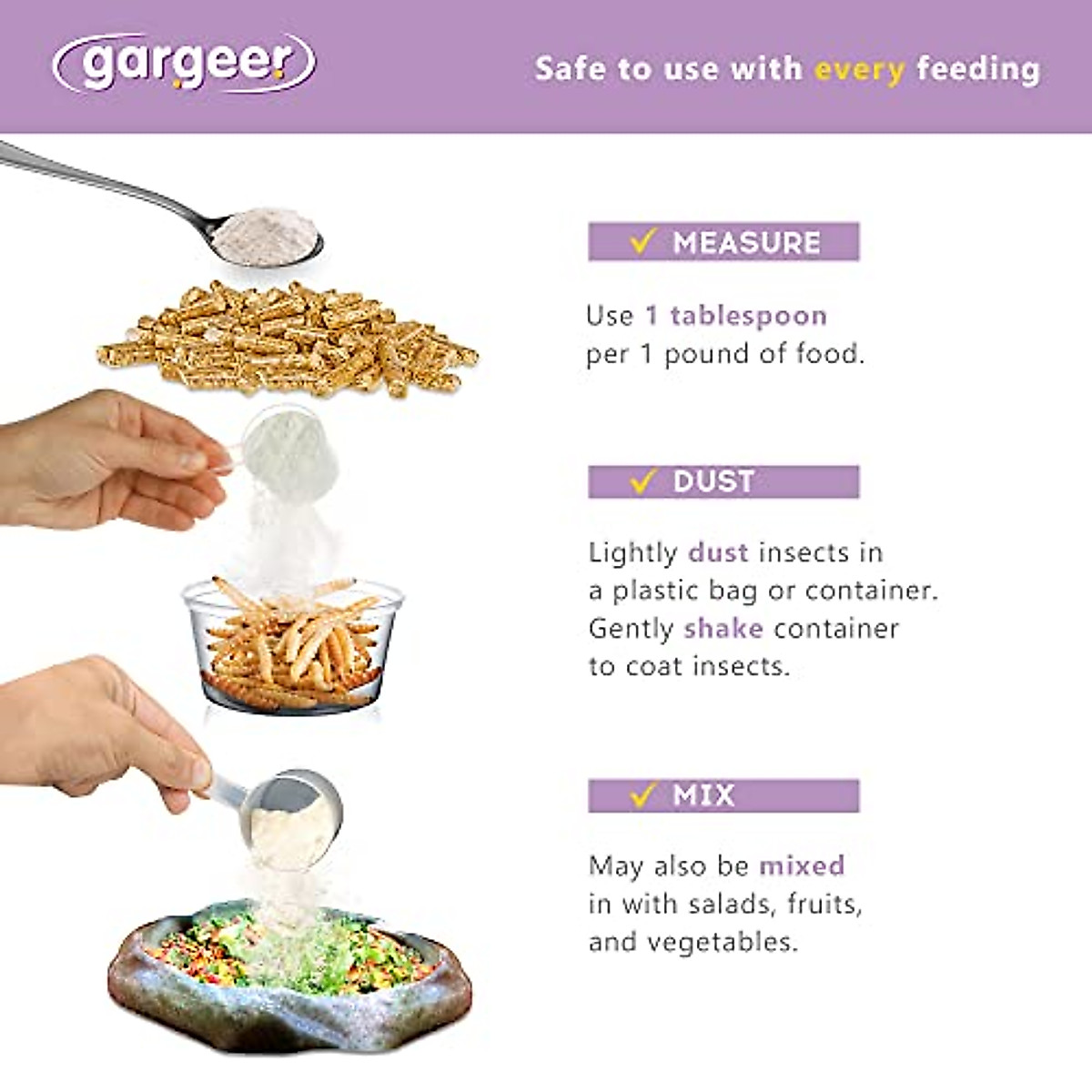 gargeer

Safe to use with every feeding

✓ MEASURE

Use 1 tablespoon per 1 pound of food.

✓ DUST

Lightly dust insects in a plastic bag or container. Gently shake container to coat insects.

✓ MIX

May also be mixed in with salads, fruits, and vegetables.